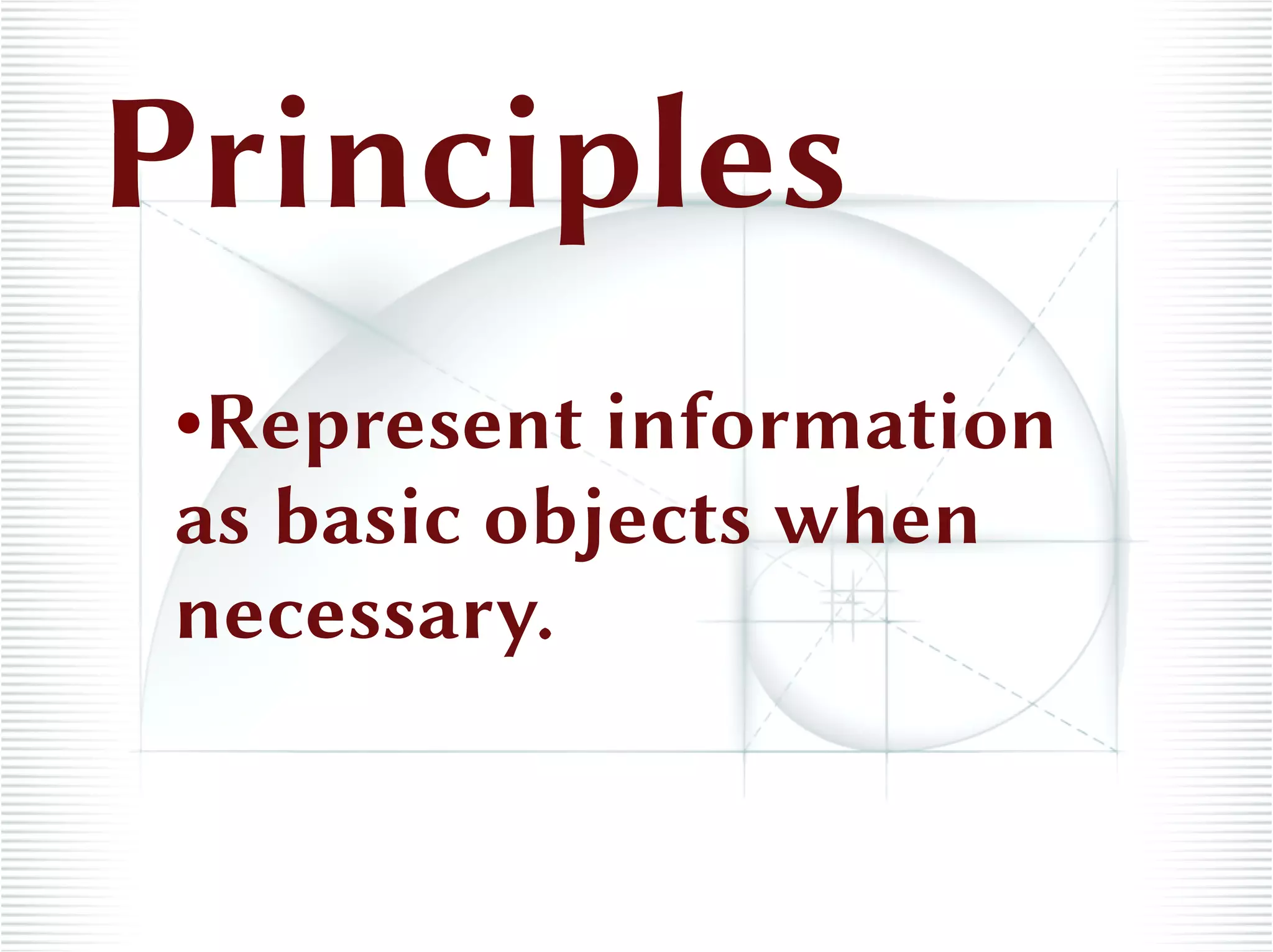 Principles

•Represent information as basic objects when necessary.